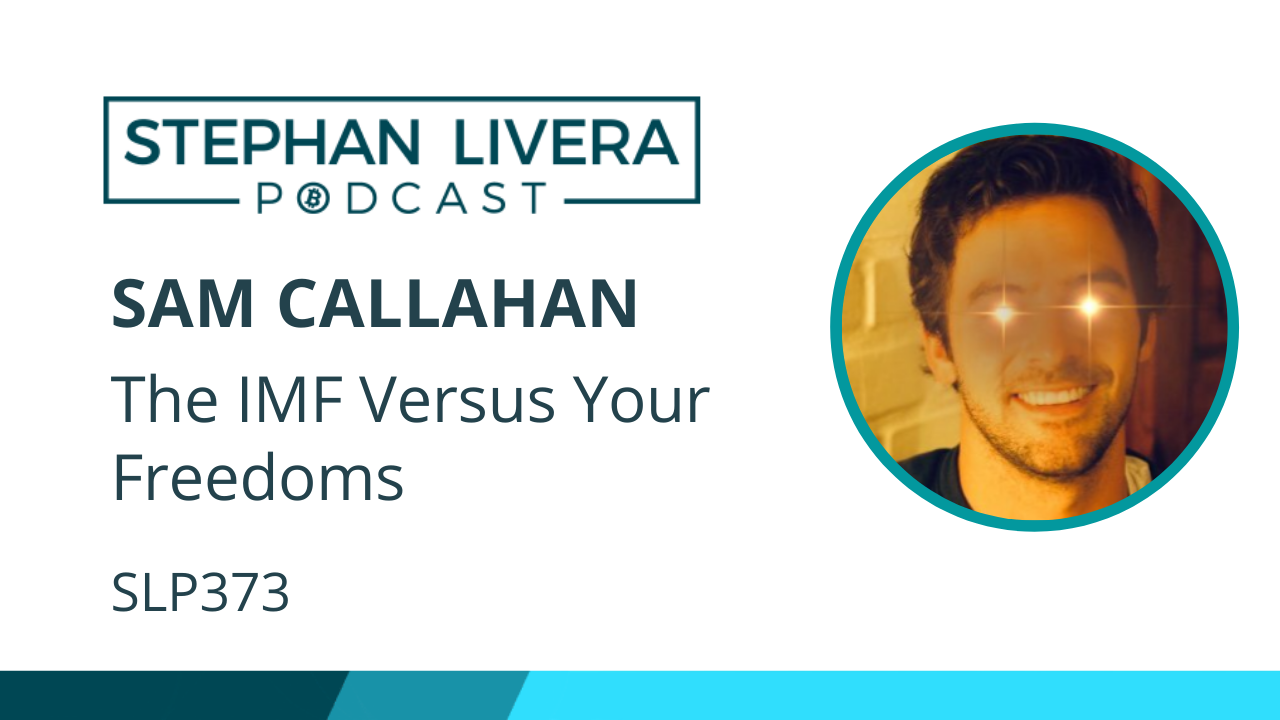 STEPHAN LIVERA
PODCAST

SAM CALLAHAN

The IMF Versus Your Freedoms

SLP373